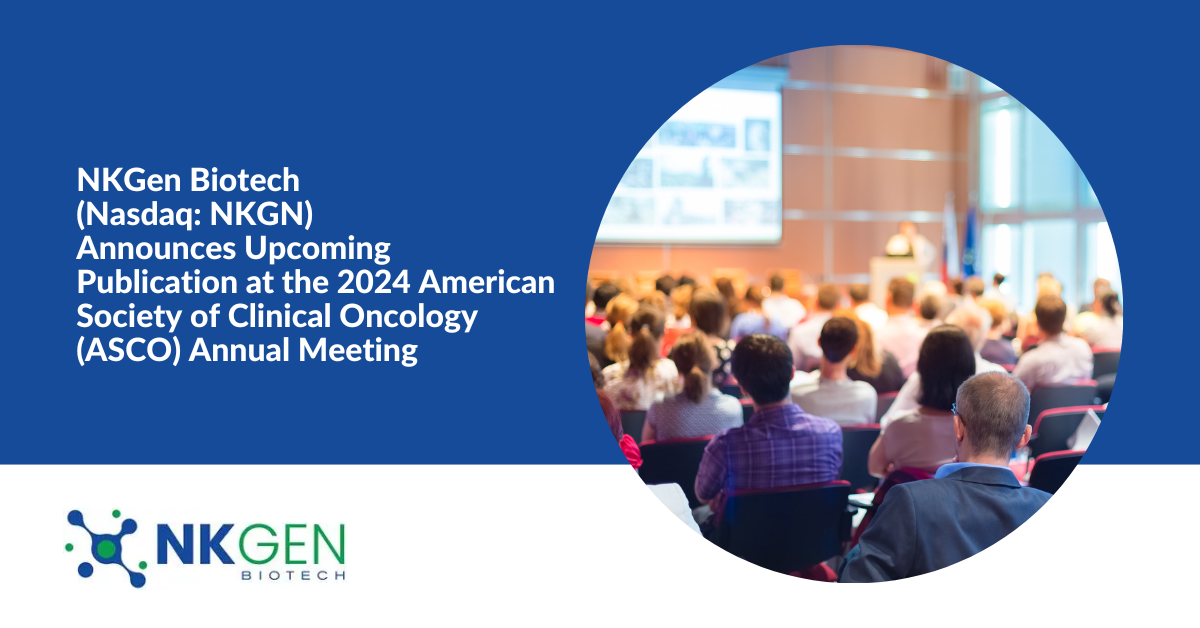 NKGen Biotech (Nasdaq: NKGN) Announces Upcoming Publication at the 2024 American Society of Clinical Oncology (ASCO) Annual Meeting

NKGEN
BIOTECH